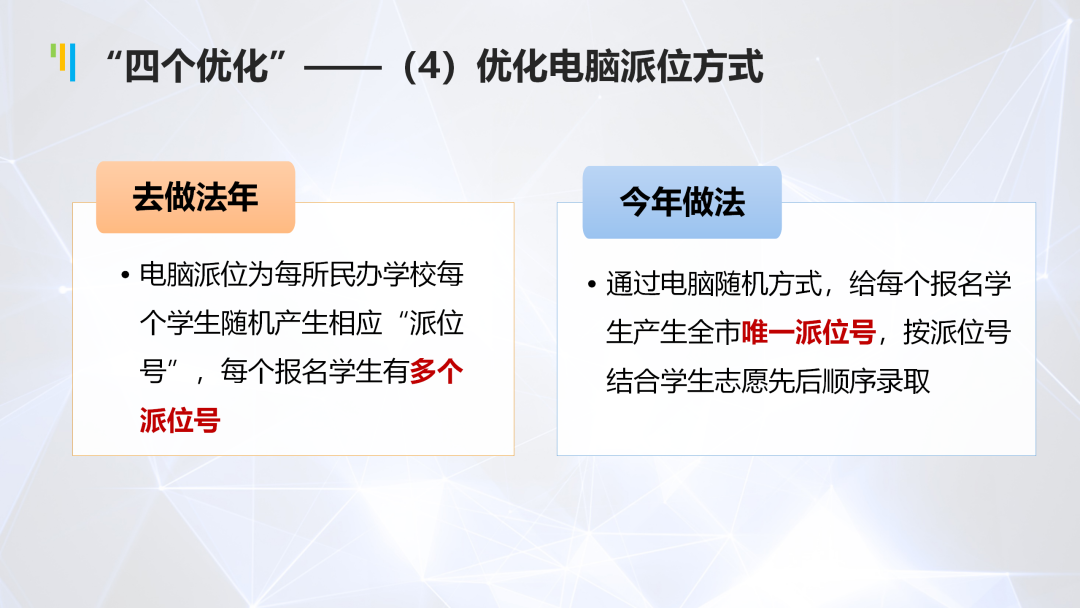 “四个优化”——（4）优化电脑派位方式

去做法年

• 电脑派位为每所民办学校每个学生随机产生相应“派位号”，每个报名学生有多个派位号

今年做法

• 通过电脑随机方式，给每个报名学生产生全市唯一派位号，按派位号结合学生志愿先后顺序录取